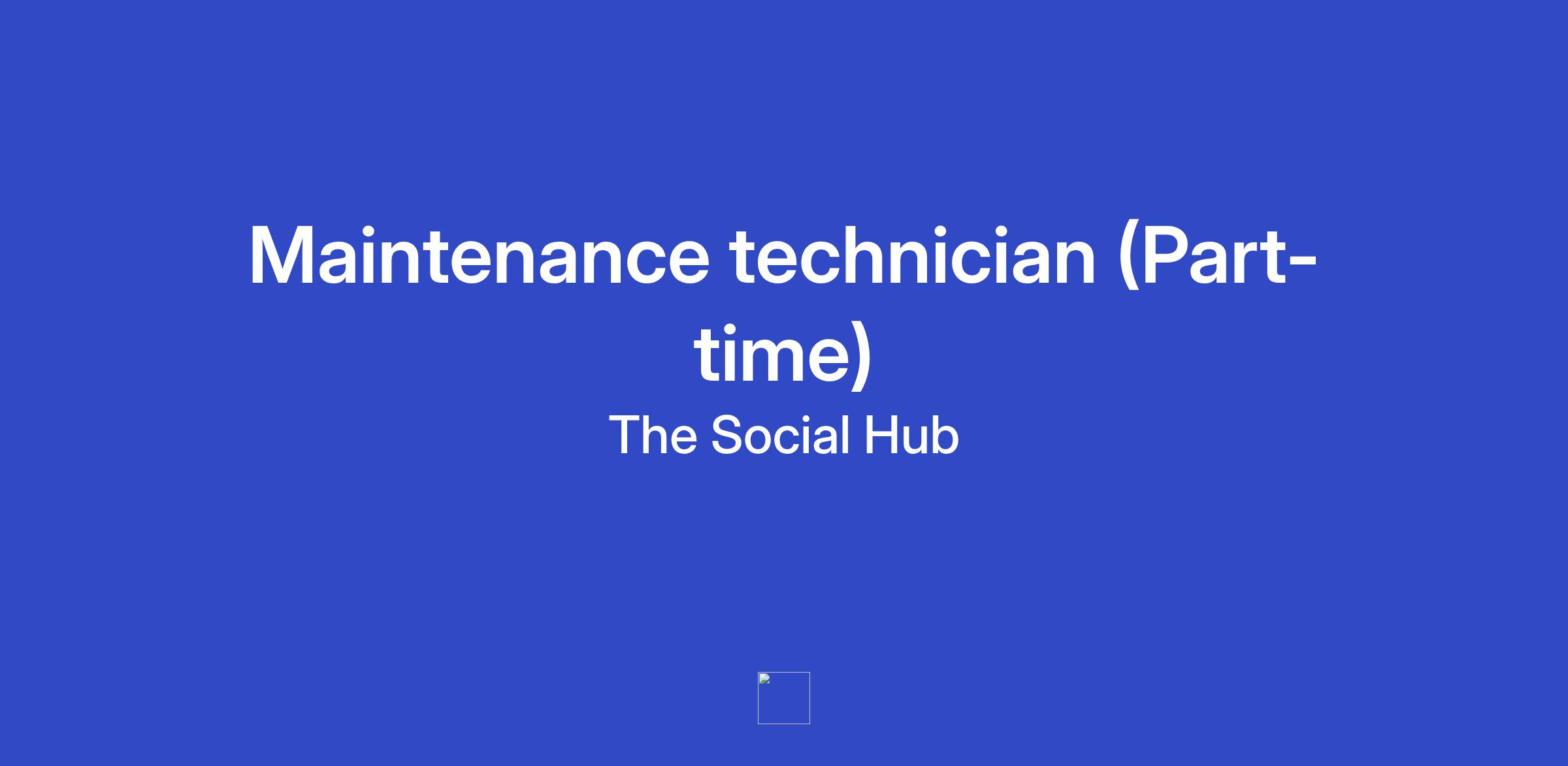 Maintenance technician (Part-time)

The Social Hub